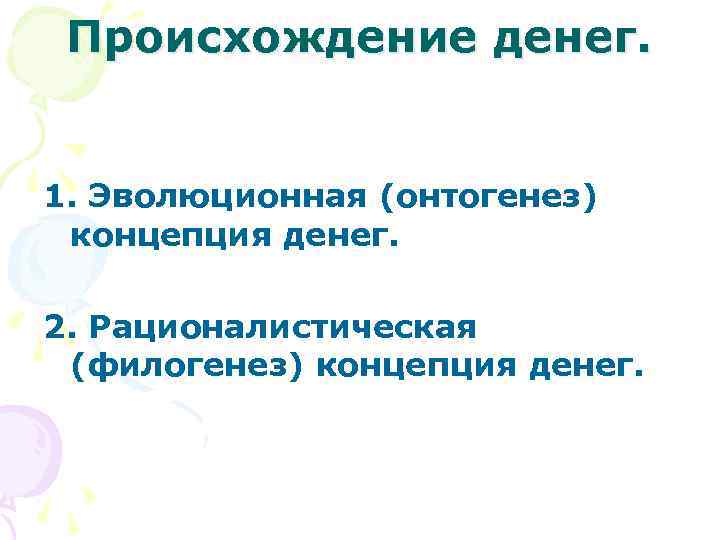 Происхождение денег.

1. Эволюционная (онтогенез) концепция денег.

2. Рационалистическая (филогенез) концепция денег.